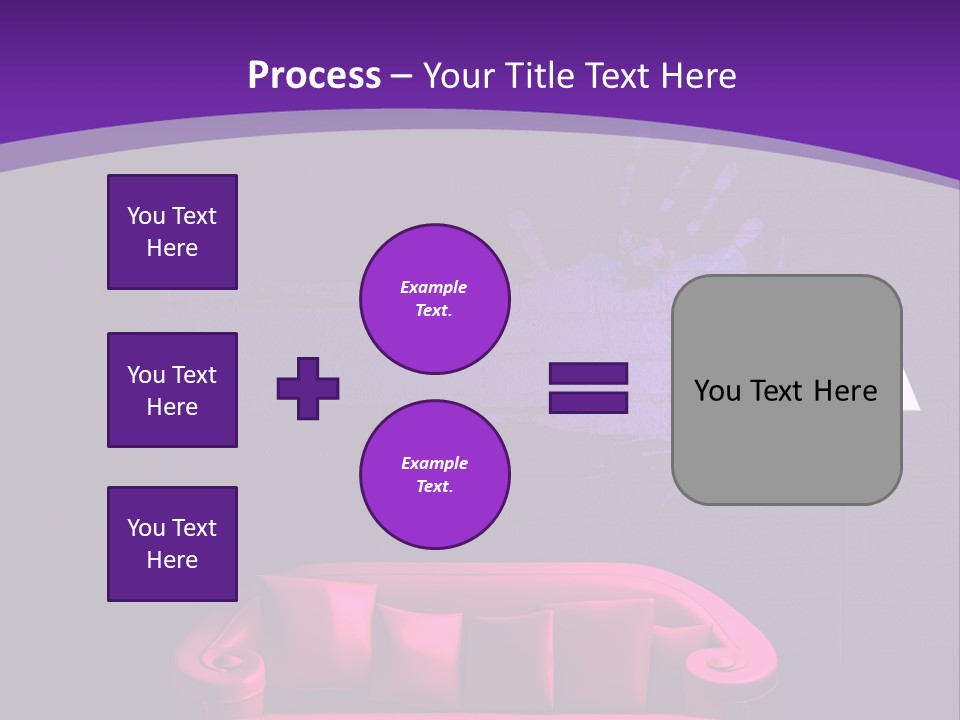 Process – Your Title Text Here

You Text Here

You Text Here

You Text Here

Example Text.

Example Text.

You Text Here